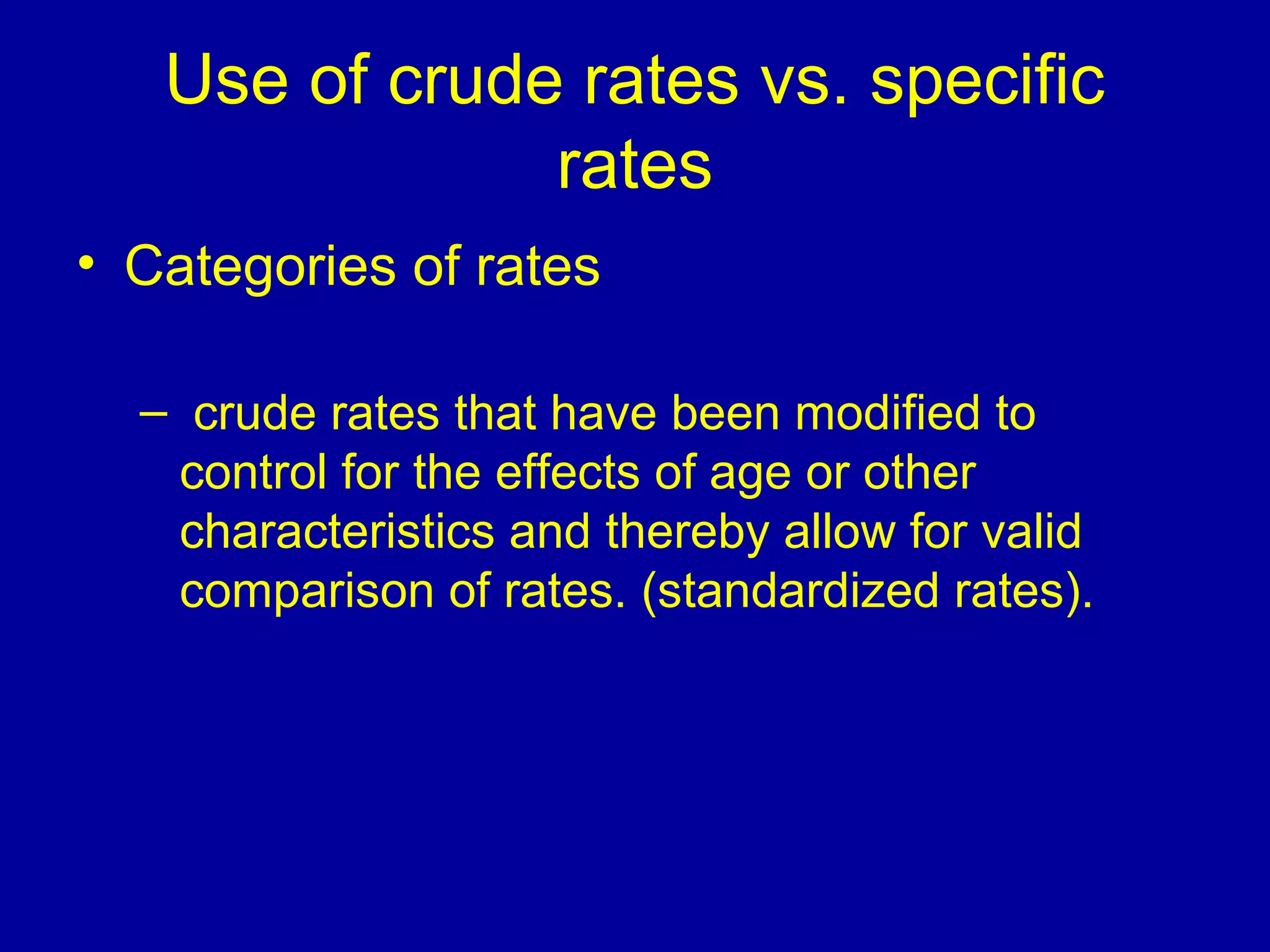 Use of crude rates vs. specific rates

• Categories of rates

– crude rates that have been modified to control for the effects of age or other characteristics and thereby allow for valid comparison of rates. (standardized rates).